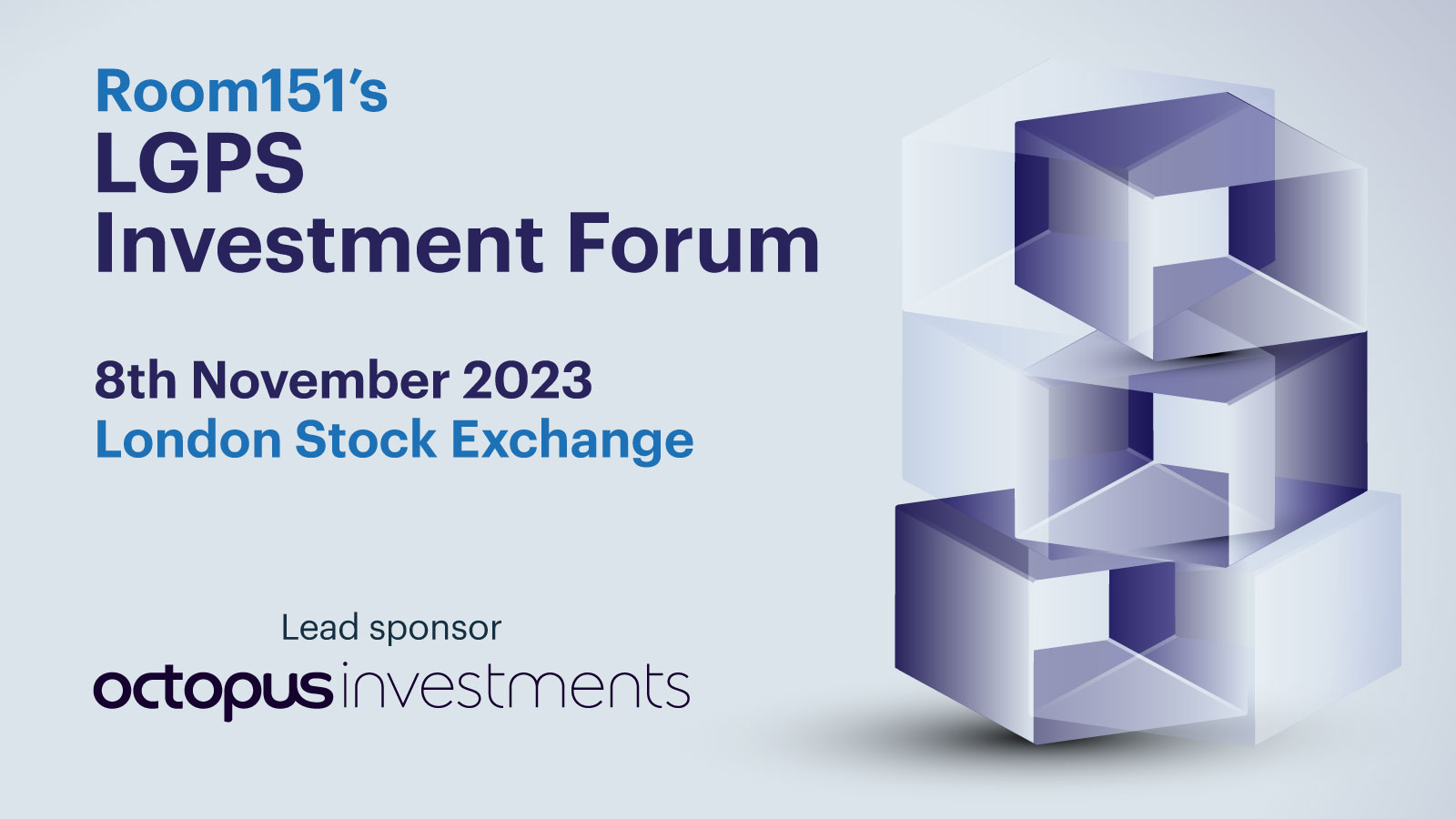 Room151's
LGPS
Investment Forum

8th November 2023
London Stock Exchange

Lead sponsor
octopus investments